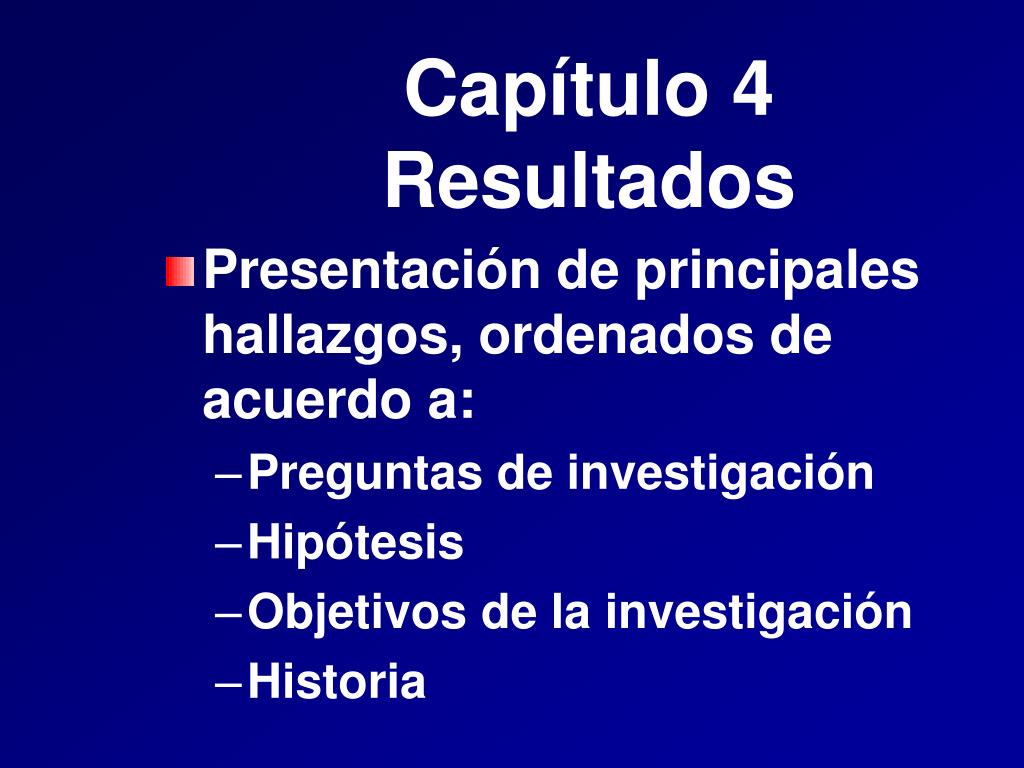 Capítulo 4
Resultados

Presentación de principales hallazgos, ordenados de acuerdo a:
– Preguntas de investigación
– Hipótesis
– Objetivos de la investigación
– Historia